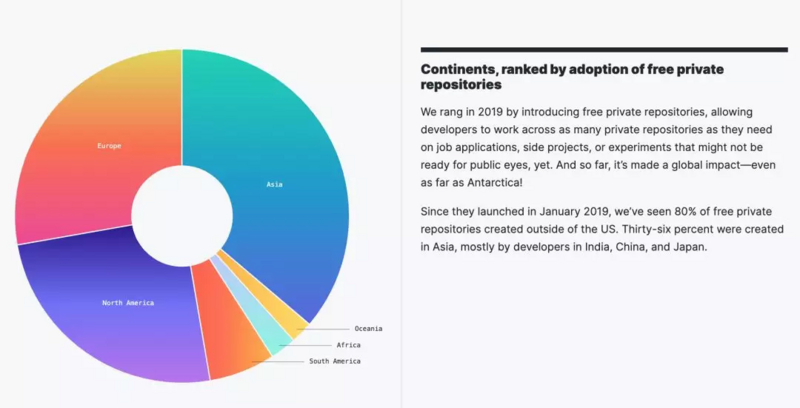 Europe

Asia

North America

Oceania

Africa

South America

Continents, ranked by adoption of free private repositories

We rang in 2019 by introducing free private repositories, allowing developers to work across as many private repositories as they need on job applications, side projects, or experiments that might not be ready for public eyes, yet. And so far, it's made a global impact—even as far as Antarctica!

Since they launched in January 2019, we've seen 80% of free private repositories created outside of the US. Thirty-six percent were created in Asia, mostly by developers in India, China, and Japan.